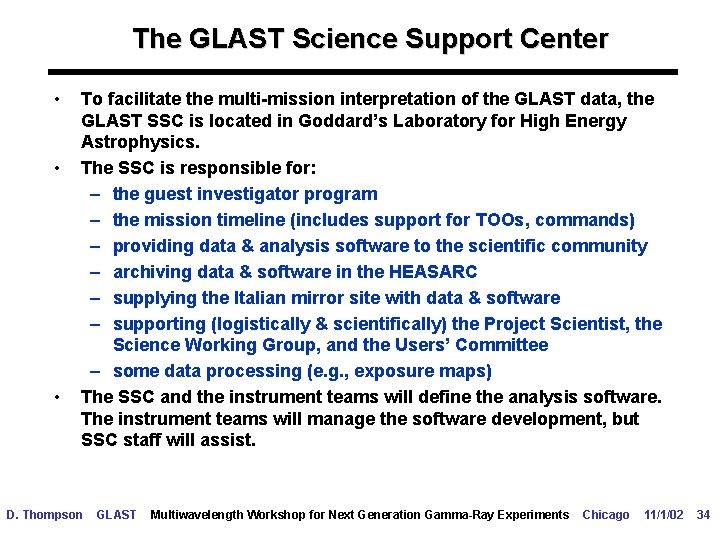 The GLAST Science Support Center

• To facilitate the multi-mission interpretation of the GLAST data, the GLAST SSC is located in Goddard's Laboratory for High Energy Astrophysics.

• The SSC is responsible for:
– the guest investigator program
– the mission timeline (includes support for TOOs, commands)
– providing data & analysis software to the scientific community
– archiving data & software in the HEASARC
– supplying the Italian mirror site with data & software
– supporting (logistically & scientifically) the Project Scientist, the Science Working Group, and the Users' Committee
– some data processing (e.g., exposure maps)

• The SSC and the instrument teams will define the analysis software. The instrument teams will manage the software development, but SSC staff will assist.

D. Thompson GLAST Multiwavelength Workshop for Next Generation Gamma-Ray Experiments Chicago 11/1/02 34